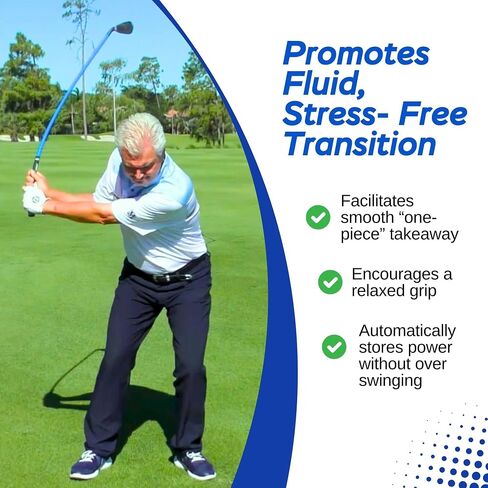 Promotes Fluid, Stress- Free Transition

Facilitates smooth “one-piece” takeaway

Encourages a relaxed grip

Automatically stores power without over swinging